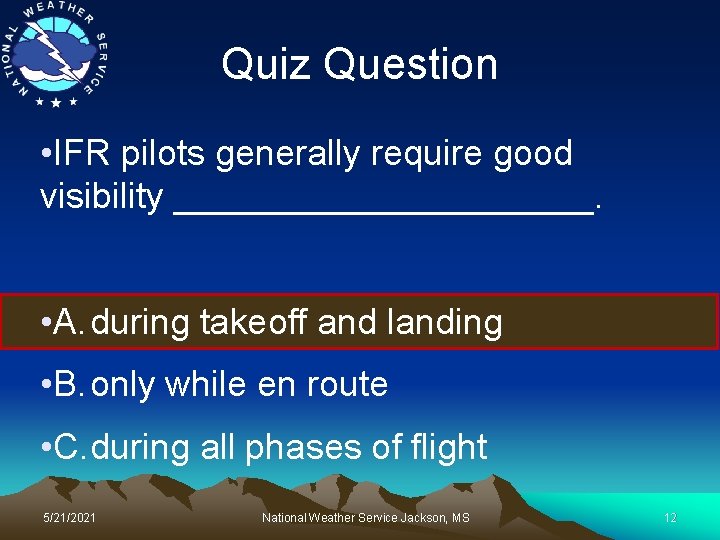 NATIONAL WEATHER SERVICE

Quiz Question

•IFR pilots generally require good visibility ______________________.

•A. during takeoff and landing

•B. only while en route

•C. during all phases of flight

5/21/2021

National Weather Service Jackson, MS

12